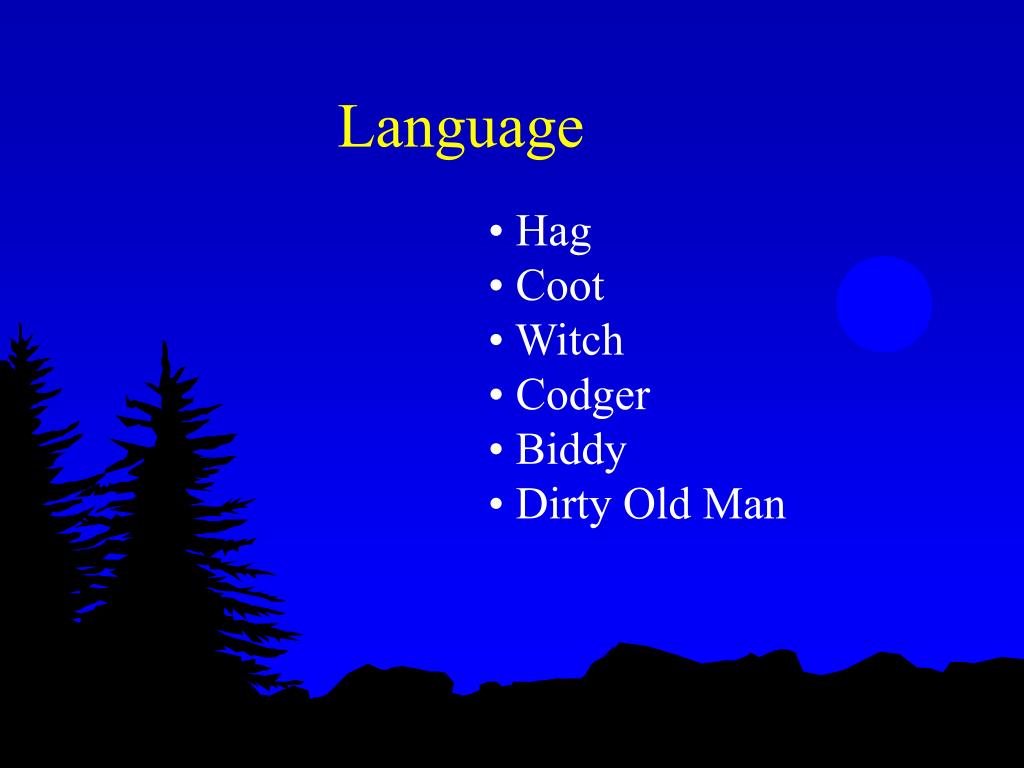 Language

• Hag
• Coot
• Witch
• Codger
• Biddy
• Dirty Old Man